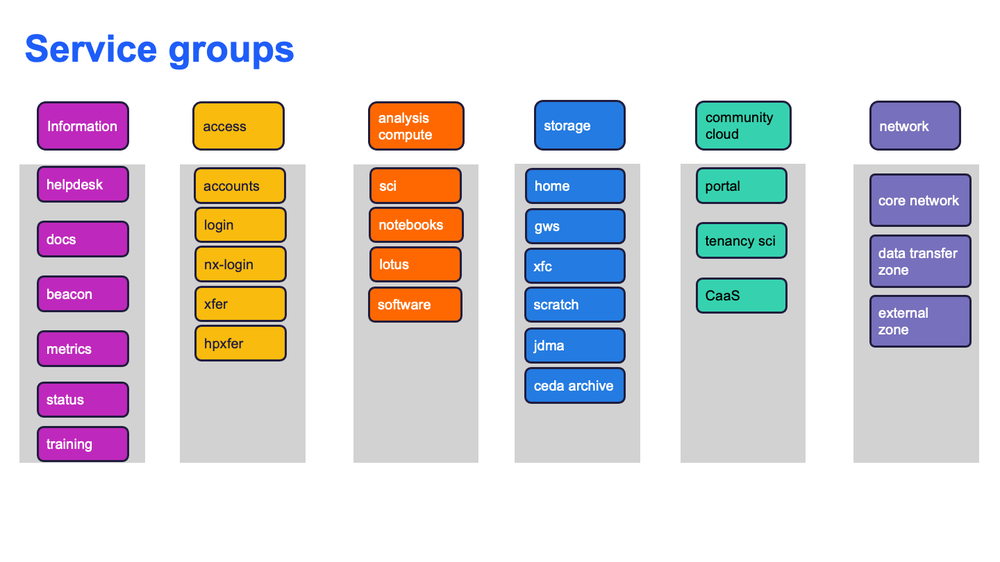 Service groups

Information

helpdesk

docs

beacon

metrics

status

training

access

accounts

login

nx-login

xfer

hpxfer

analysis compute

sci

notebooks

lotus

software

storage

home

gws

xfc

scratch

jdma

ceda archive

community cloud

portal

tenancy sci

CaaS

network

core network

data transfer zone

external zone